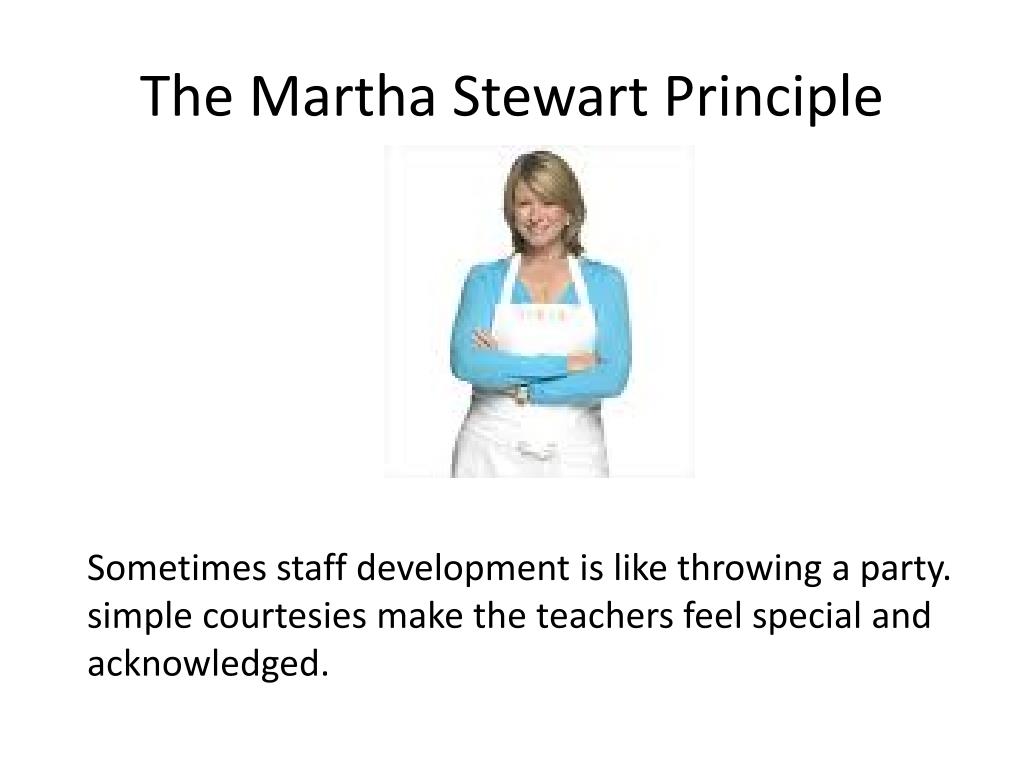 The Martha Stewart Principle

Sometimes staff development is like throwing a party. simple courtesies make the teachers feel special and acknowledged.